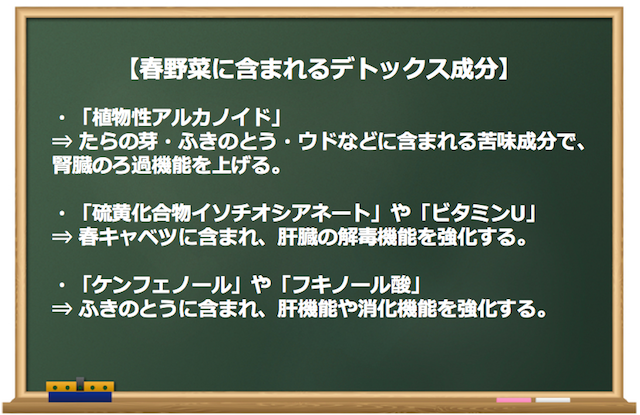 【春野菜に含まれるデトックス成分】

・「植物性アルカノイド」
⇒ たらの芽・ふきのとう・ウドなどに含まれる苦味成分で、腎臓のろ過機能を上げる。

・「硫黄化合物イソチオシアネート」や「ビタミンU」
⇒ 春キャベツに含まれ、肝臓の解毒機能を強化する。

・「ケンフェノール」や「フキノール酸」
⇒ ふきのとうに含まれ、肝機能や消化機能を強化する。